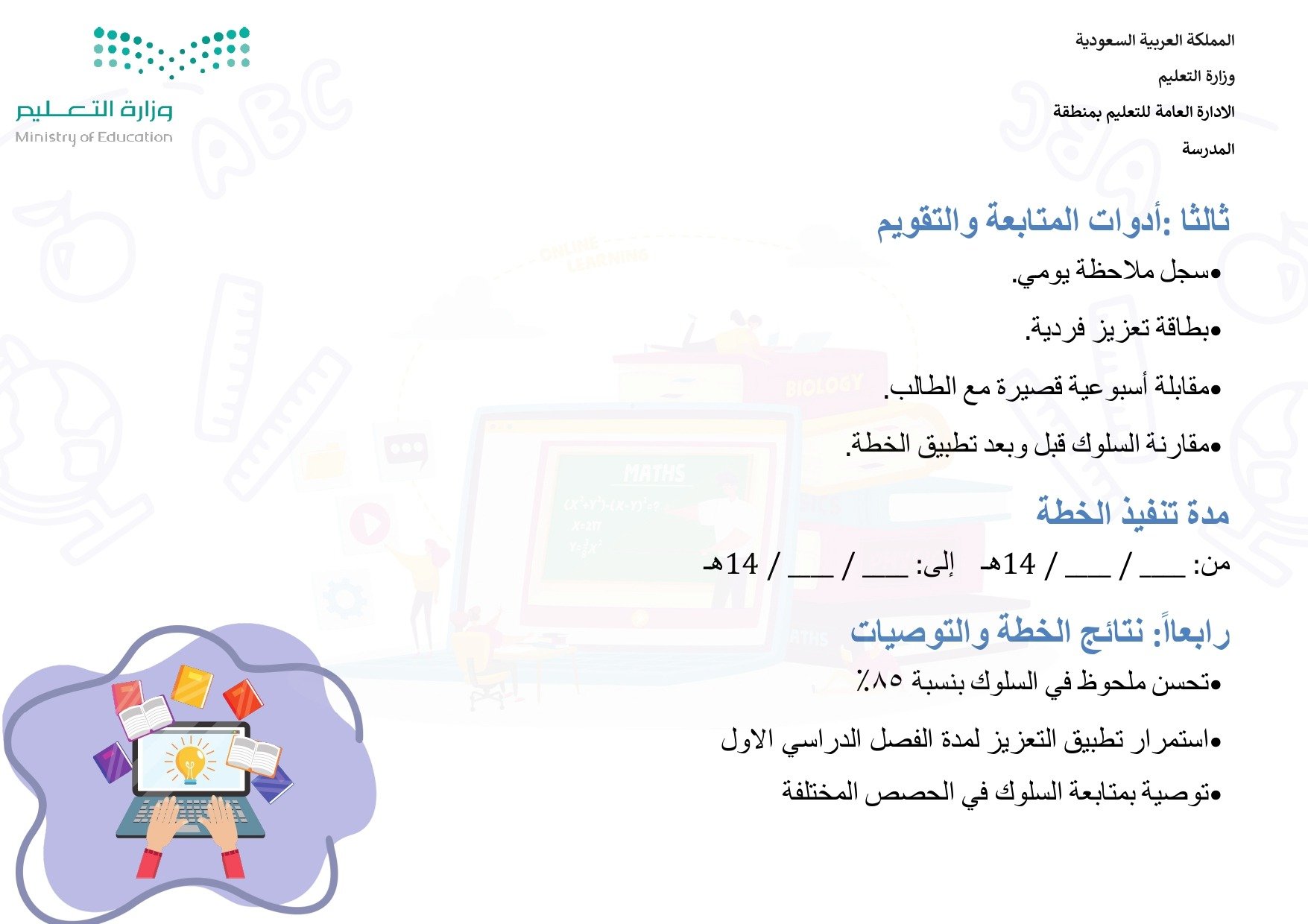 المملكة العربية السعودية

وزارة التعليم

الادارة العامة للتعليم بمنطقة

المدرسة

وزارة التعليم
Ministry of Education

ثالثا :أدوات المتابعة والتقويم

•سجل ملاحظة يومي.

•بطاقة تعزيز فردية.

•مقابلة أسبوعية قصيرة مع الطالب.

•مقارنة السلوك قبل وبعد تطبيق الخطة.

مدة تنفيذ الخطة

من: ___ / ___ / 14هـ إلى: ___ / ___ / 14هـ

رابعاً: نتائج الخطة والتوصيات

•تحسن ملحوظ في السلوك بنسبة ٨٥٪

•استمرار تطبيق التعزيز لمدة الفصل الدراسي الاول

•توصية بمتابعة السلوك في الحصص المختلفة